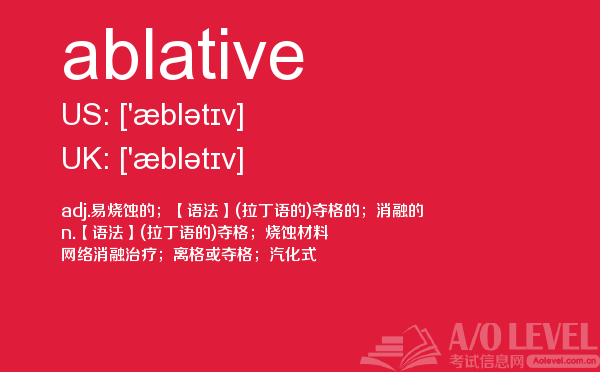 ablative

US: ['æblətɪv]

UK: ['æblətɪv]

adj.易烧蚀的；【语法】(拉丁语的)夺格的；消融的
n.【语法】(拉丁语的)夺格；烧蚀材料
网络消融治疗；离格或夺格；汽化式

A/O LEVEL
考试信息网 Aolevel.com.cn